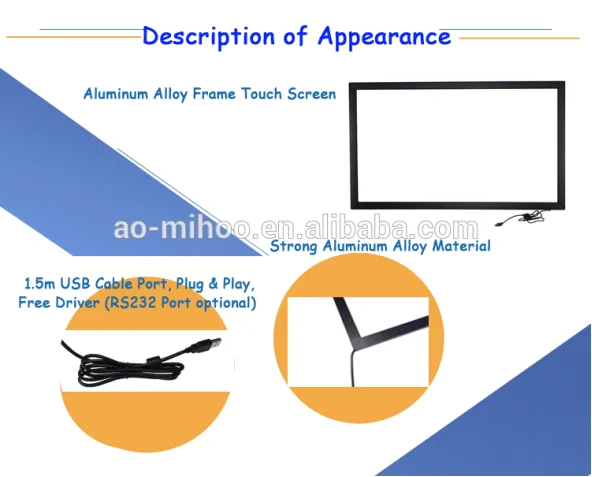 Description of Appearance

Aluminum Alloy Frame Touch Screen

ao-mihoo.en.alibaba.com

Strong Aluminum Alloy Material

1.5m USB Cable Port, Plug & Play, Free Driver (RS232 Port optional)